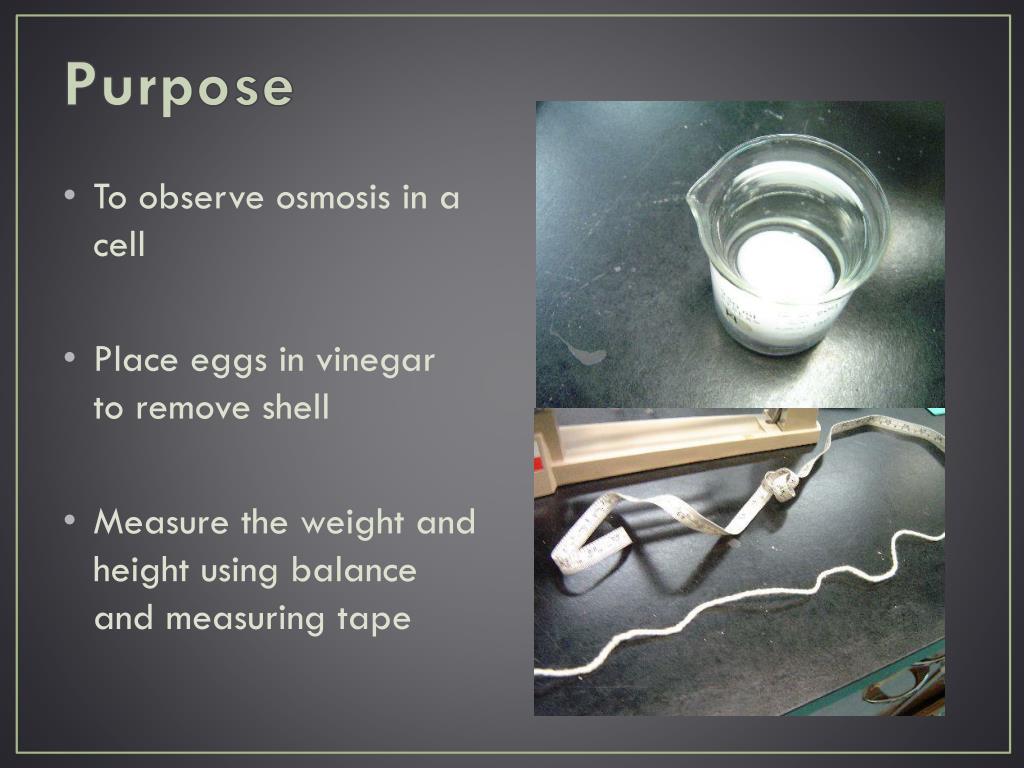 Purpose

• To observe osmosis in a cell

• Place eggs in vinegar to remove shell

• Measure the weight and height using balance and measuring tape